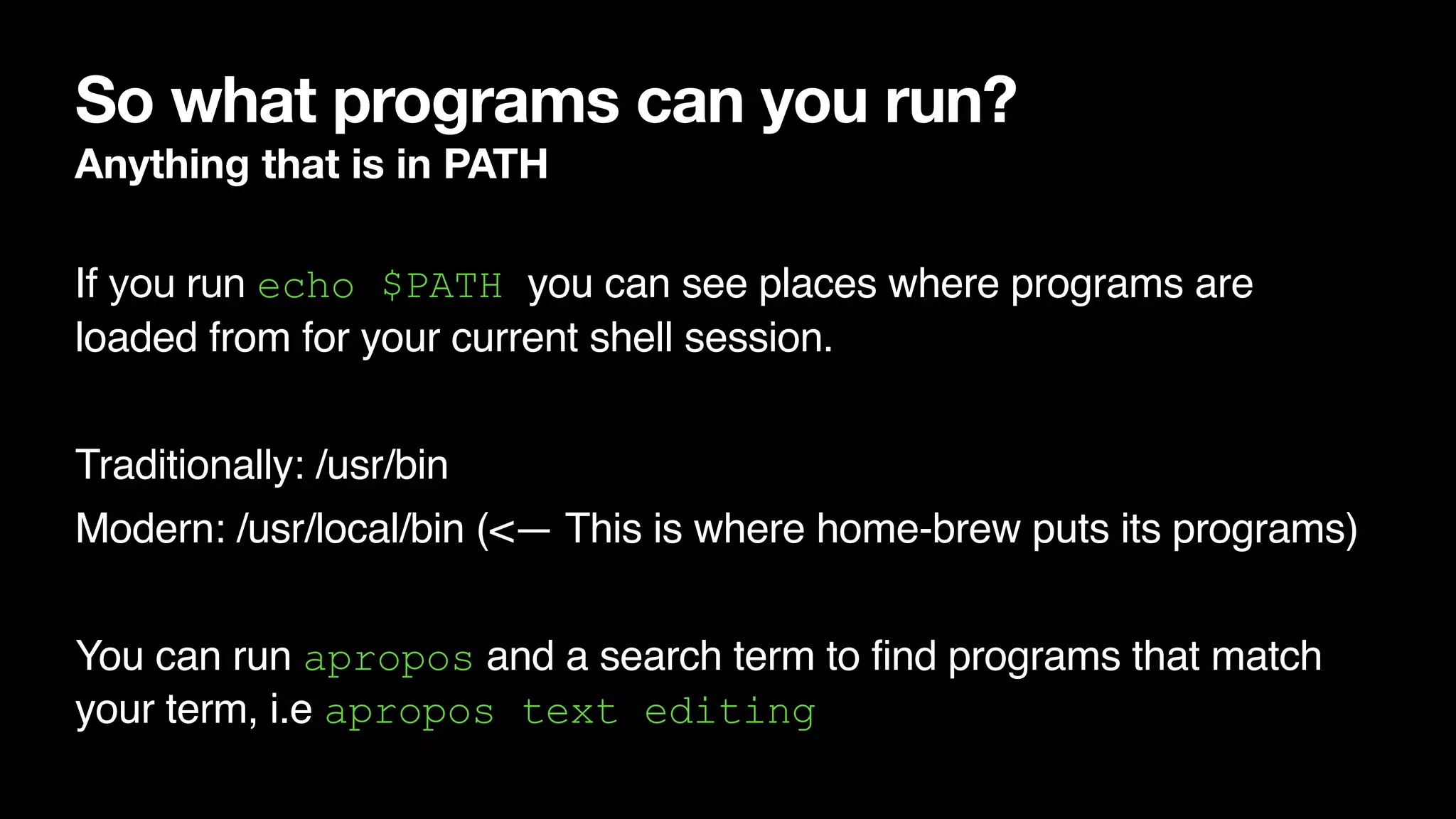 So what programs can you run?
Anything that is in PATH

If you run echo $PATH you can see places where programs are loaded from for your current shell session.

Traditionally: /usr/bin
Modern: /usr/local/bin (<— This is where home-brew puts its programs)

You can run apropos and a search term to find programs that match your term, i.e apropos text editing